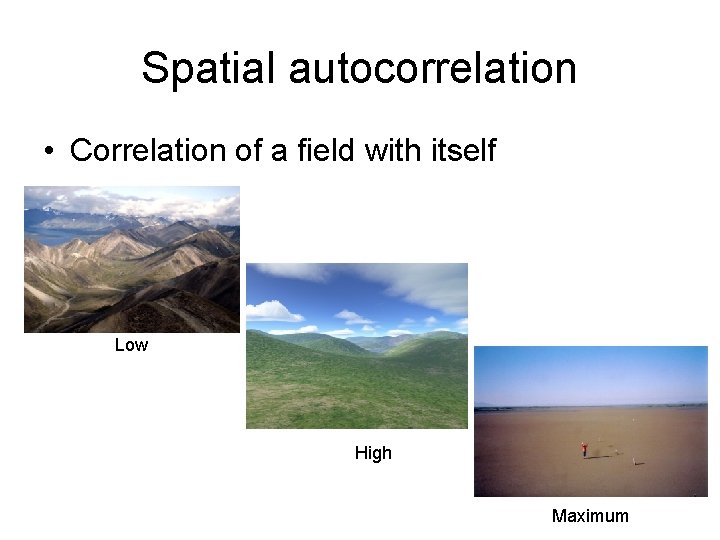 Spatial autocorrelation

• Correlation of a field with itself

Low

High

Maximum